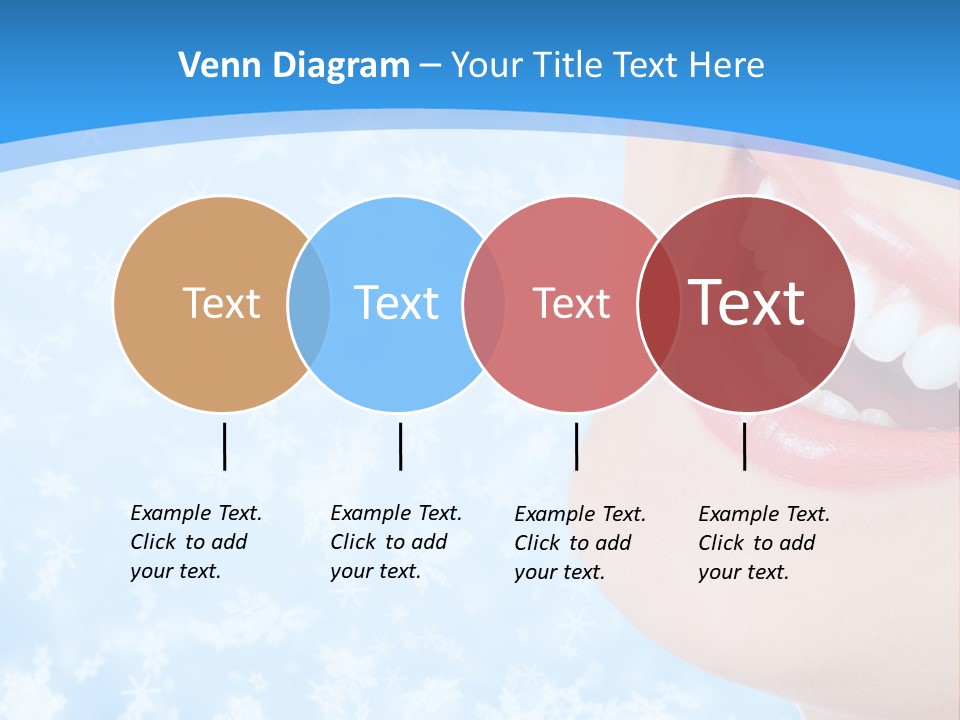 Venn Diagram – Your Title Text Here

Text

Text

Text

Text

Example Text. Click to add your text.

Example Text. Click to add your text.

Example Text. Click to add your text.

Example Text. Click to add your text.